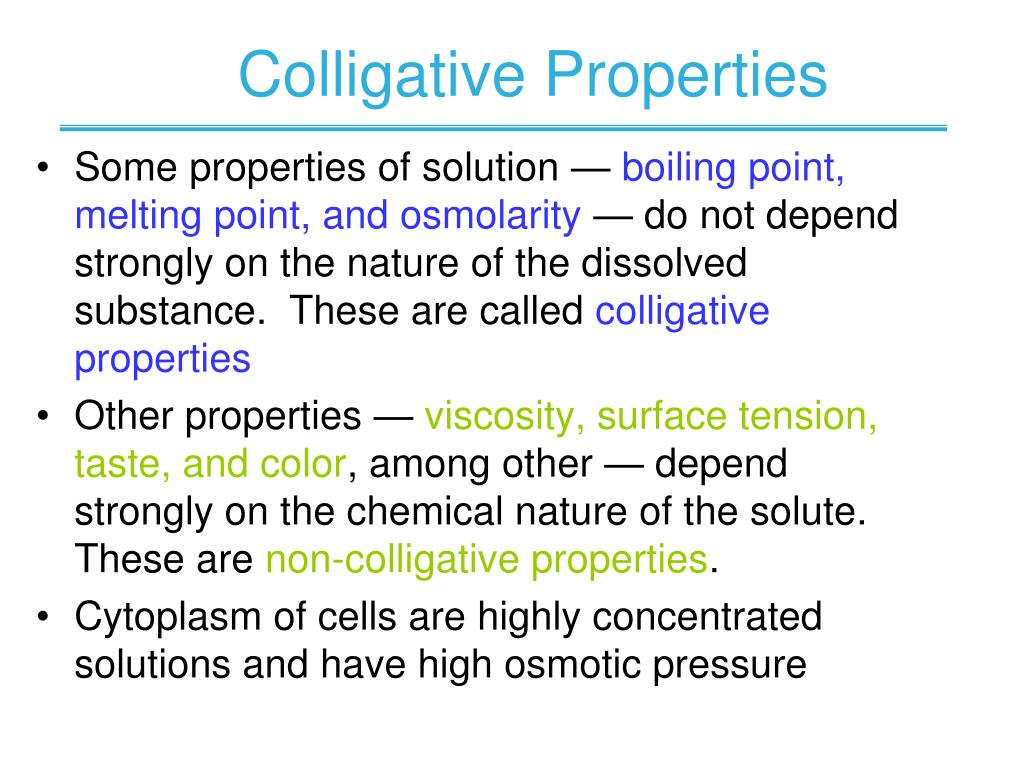 Colligative Properties

• Some properties of solution — boiling point, melting point, and osmolarity — do not depend strongly on the nature of the dissolved substance.  These are called colligative properties

• Other properties — viscosity, surface tension, taste, and color, among other — depend strongly on the chemical nature of the solute. These are non-colligative properties.

• Cytoplasm of cells are highly concentrated solutions and have high osmotic pressure